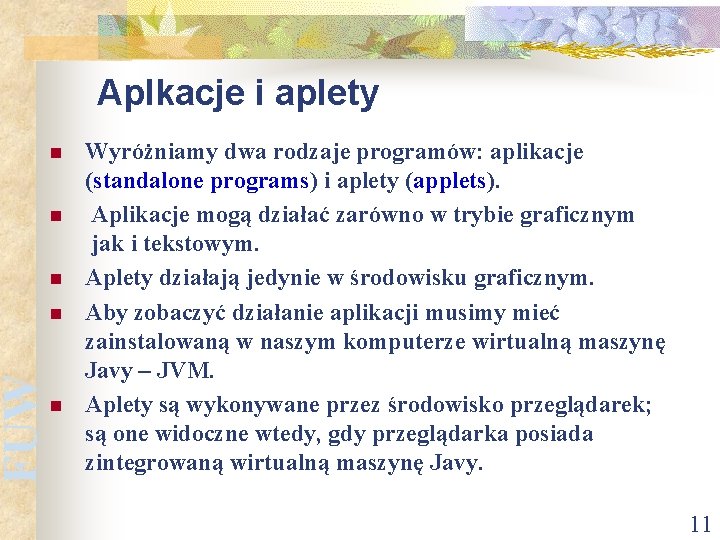 Aplkacje i aplety

- Wyróżniamy dwa rodzaje programów: aplikacje (standalone programs) i aplety (applets).
- Aplikacje mogą działać zarówno w trybie graficznym jak i tekstowym.
- Aplety działają jedynie w środowisku graficznym.
- Aby zobaczyć działanie aplikacji musimy mieć zainstalowaną w naszym komputerze wirtualną maszynę Javy – JVM.
- Aplety są wykonywane przez środowisko przeglądarek; są one widoczne wtedy, gdy przeglądarka posiada zintegrowaną wirtualną maszynę Javy.

FUW

11